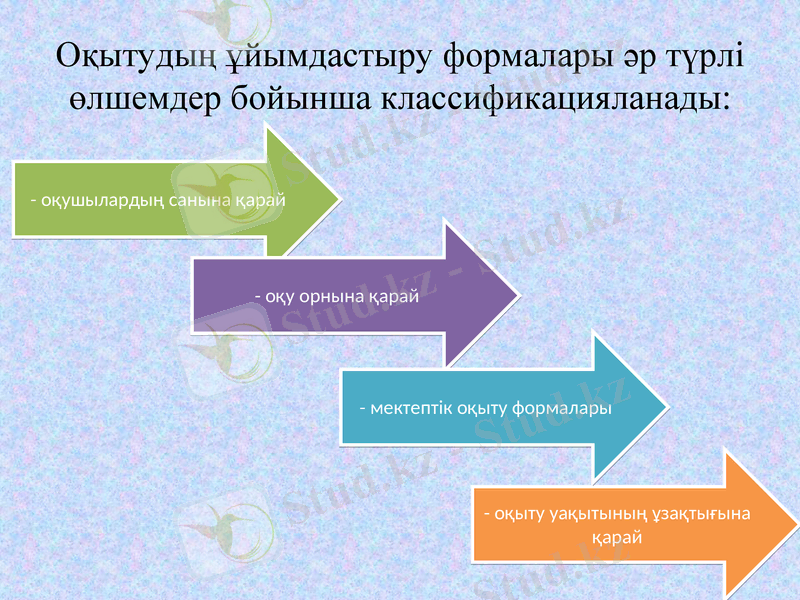 Оқытудың ұйымдастыру формалары әр түрлі өлшемдер бойынша классификацияланады:

- оқушылардың санына қарай

- оқу орнына қарай

- мектептік оқыту формалары

- оқыту уақытының ұзақтығына қарай

Stud.kz - Stud.kz